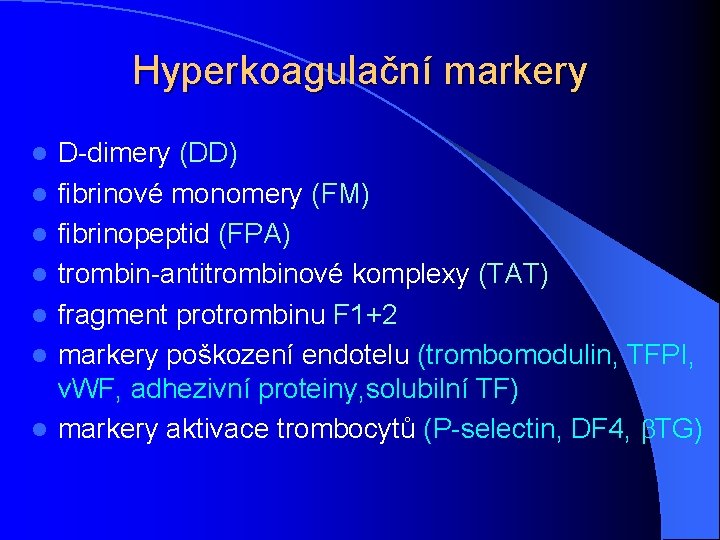 Hyperkoagulační markery

- D-dimery (DD)
- fibrinové monomery (FM)
- fibrinopeptid (FPA)
- trombin-antitrombinové komplexy (TAT)
- fragment protrombinu F1+2
- markery poškození endotelu (trombomodulin, TFPI, vWF, adhezivní proteiny,solubilní TF)
- markery aktivace trombocytů (P-selectin, DF4, βTG)